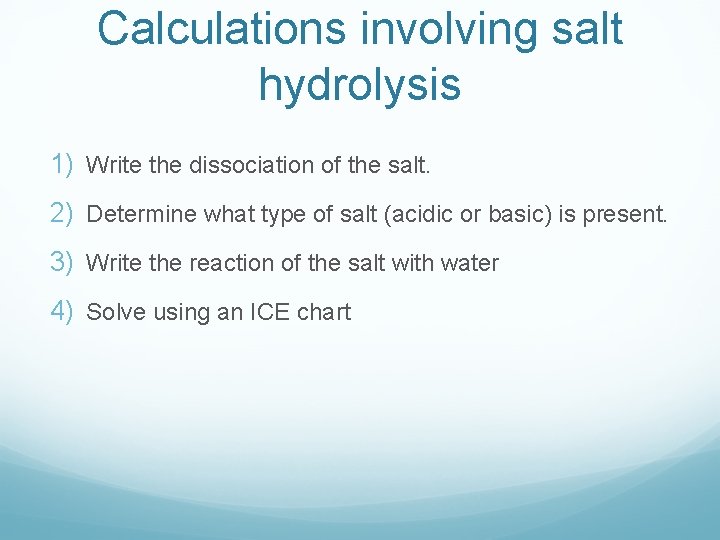 Calculations involving salt hydrolysis

1) Write the dissociation of the salt.

2) Determine what type of salt (acidic or basic) is present.

3) Write the reaction of the salt with water

4) Solve using an ICE chart